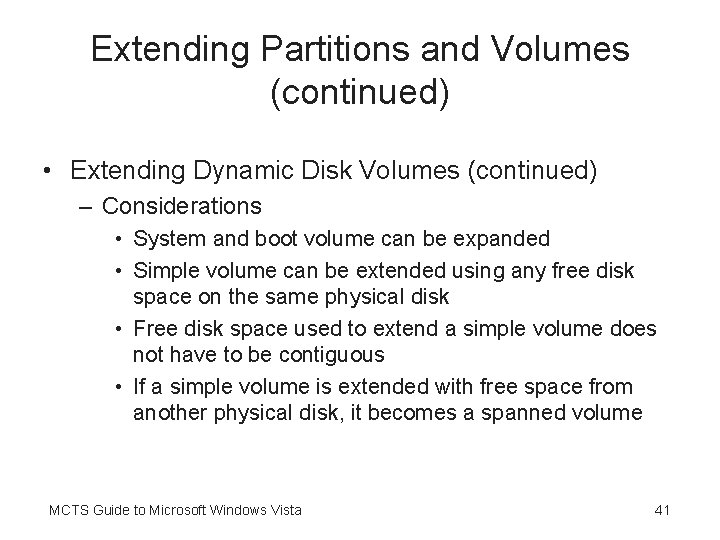 Extending Partitions and Volumes (continued)

• Extending Dynamic Disk Volumes (continued)
– Considerations
• System and boot volume can be expanded
• Simple volume can be extended using any free disk space on the same physical disk
• Free disk space used to extend a simple volume does not have to be contiguous
• If a simple volume is extended with free space from another physical disk, it becomes a spanned volume

MCTS Guide to Microsoft Windows Vista

41